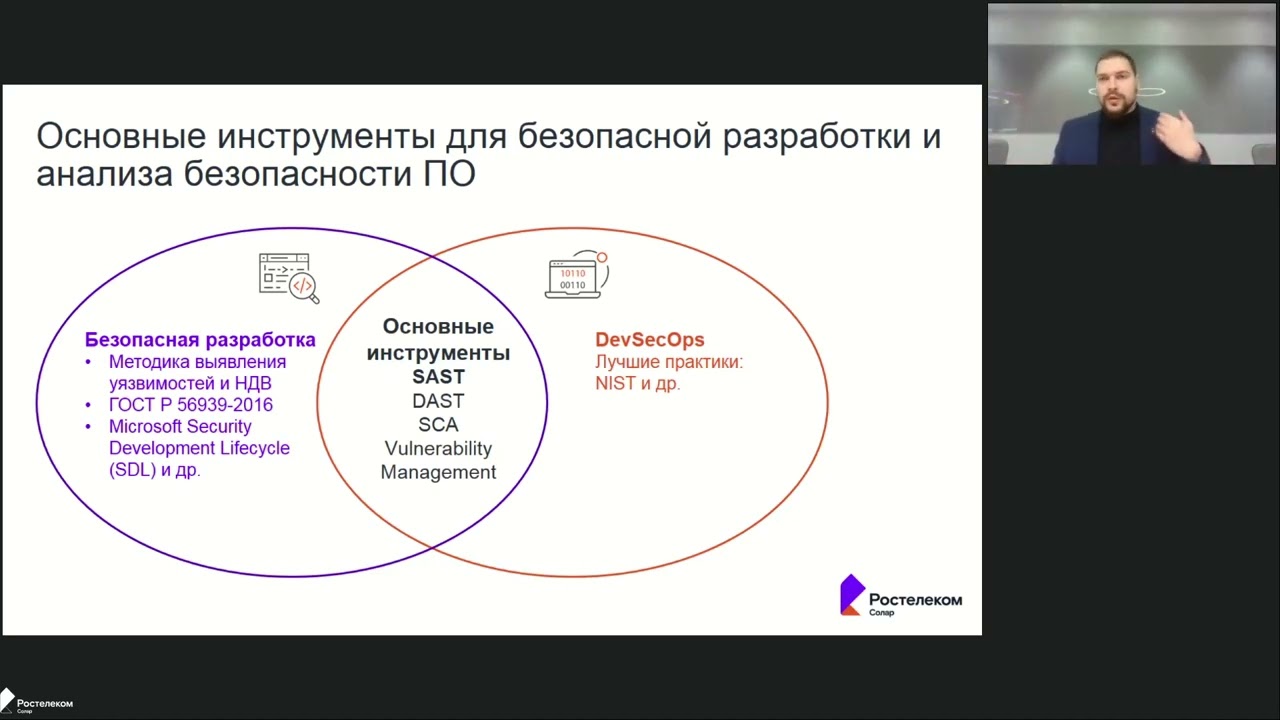 Основные инструменты для безопасной разработки и анализа безопасности ПО

Безопасная разработка
• Методика выявления уязвимостей и НДВ
• ГОСТ Р 56939-2016
• Microsoft Security Development Lifecycle (SDL) и др.

Основные инструменты
SAST
DAST
SCA
Vulnerability Management

10110
00110

DevSecOps
Лучшие практики: NIST и др.

Ростелеком
Солар

Ростелеком
Солар